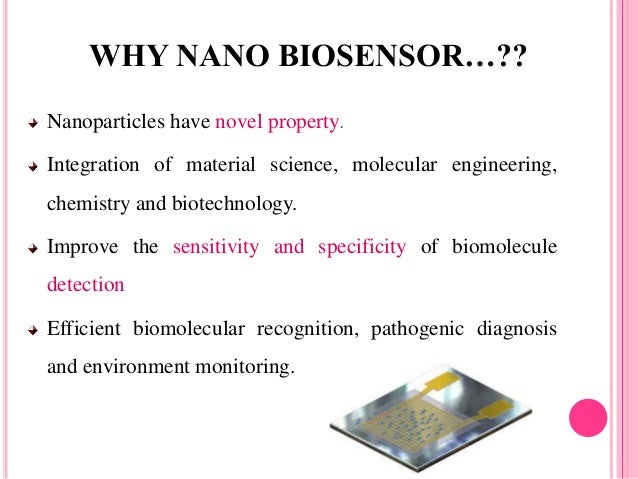 WHY NANO BIOSENSOR…??

Nanoparticles have novel property.

Integration of material science, molecular engineering, chemistry and biotechnology.

Improve the sensitivity and specificity of biomolecule detection

Efficient biomolecular recognition, pathogenic diagnosis and environment monitoring.